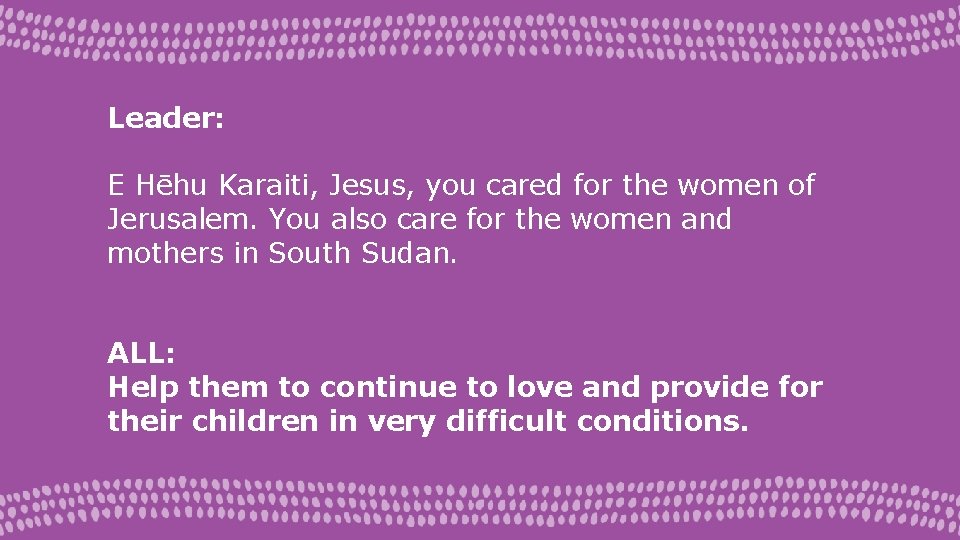 Leader:

E Hēhu Karaiti, Jesus, you cared for the women of Jerusalem. You also care for the women and mothers in South Sudan.

ALL:
Help them to continue to love and provide for their children in very difficult conditions.